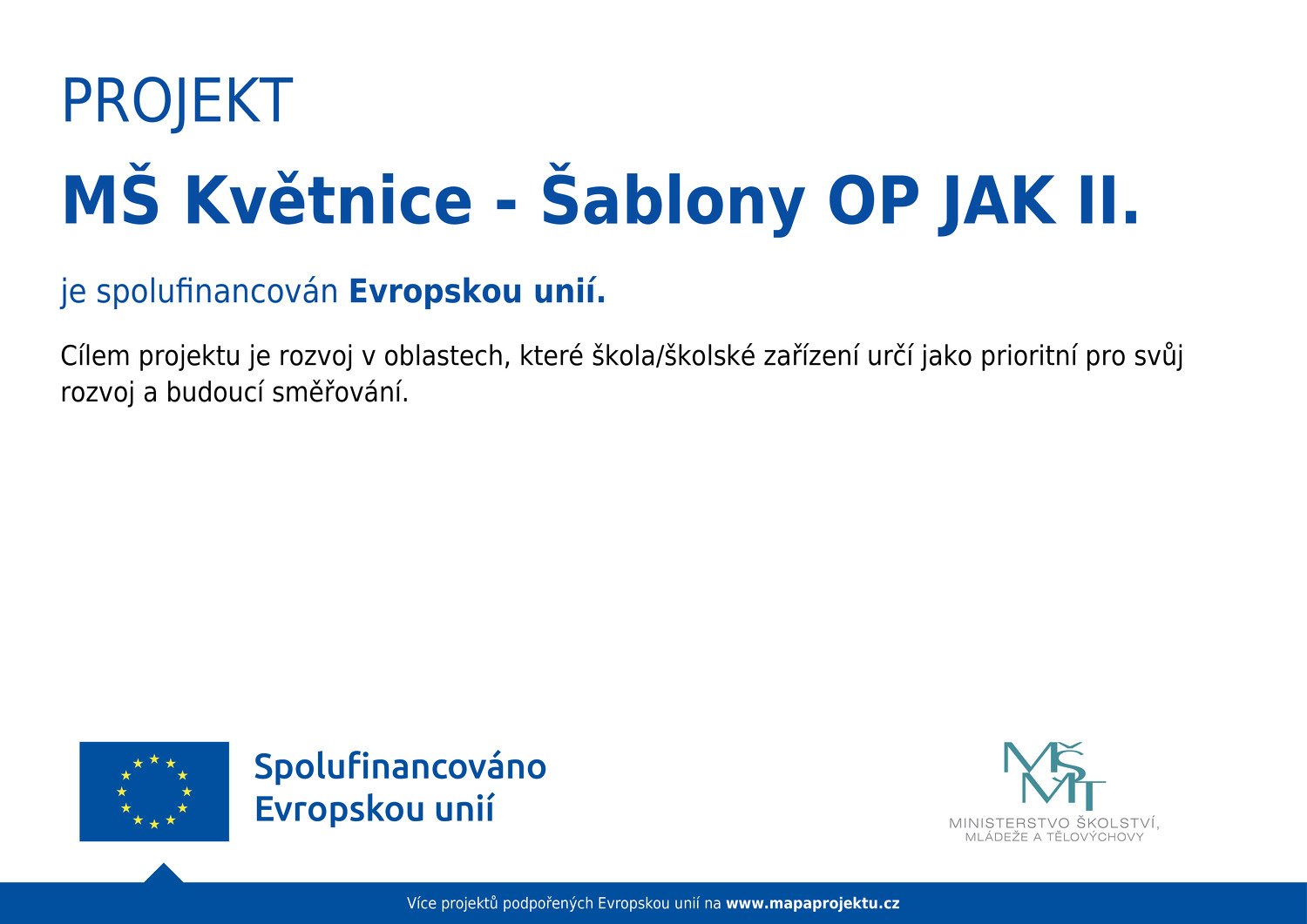 PROJEKT

MŠ Květnice - Šablony OP JAK II.

je spolufinancován Evropskou unií.

Cílem projektu je rozvoj v oblastech, které škola/školské zařízení určí jako prioritní pro svůj rozvoj a budoucí směřování.

Spolufinancováno Evropskou unií

MŠMT
MINISTERSTVO ŠKOLSTVÍ, MLÁDEŽE A TĚLOVÝCHOVY

Více projektů podpořených Evropskou unií na www.mapaprojektu.cz